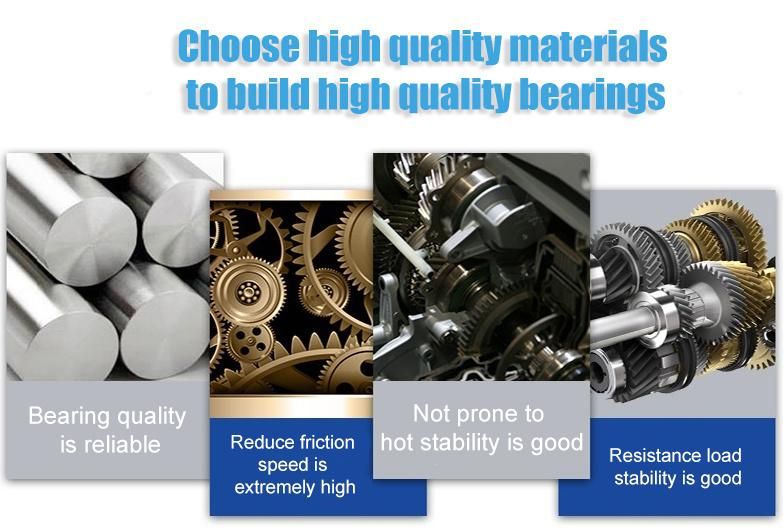 Choose high quality materials to build high quality bearings

Bearing quality is reliable

Reduce friction speed is extremely high

Not prone to hot stability is good

Resistance load stability is good